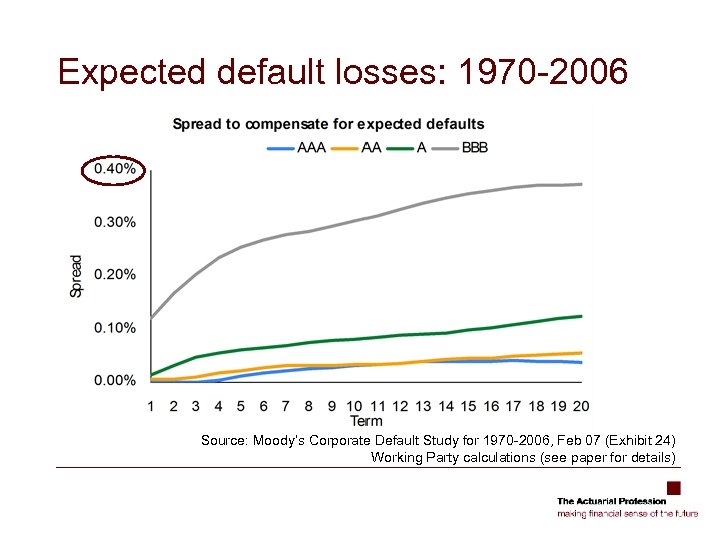 Expected default losses: 1970-2006

Spread to compensate for expected defaults

AAA AA A BBB

0.40%
0.30%
0.20%
0.10%
0.00%

Spread

1 2 3 4 5 6 7 8 9 10 11 12 13 14 15 16 17 18 19 20
Term

Source: Moody's Corporate Default Study for 1970-2006, Feb 07 (Exhibit 24)
Working Party calculations (see paper for details)

The Actuarial Profession
making financial sense of the future